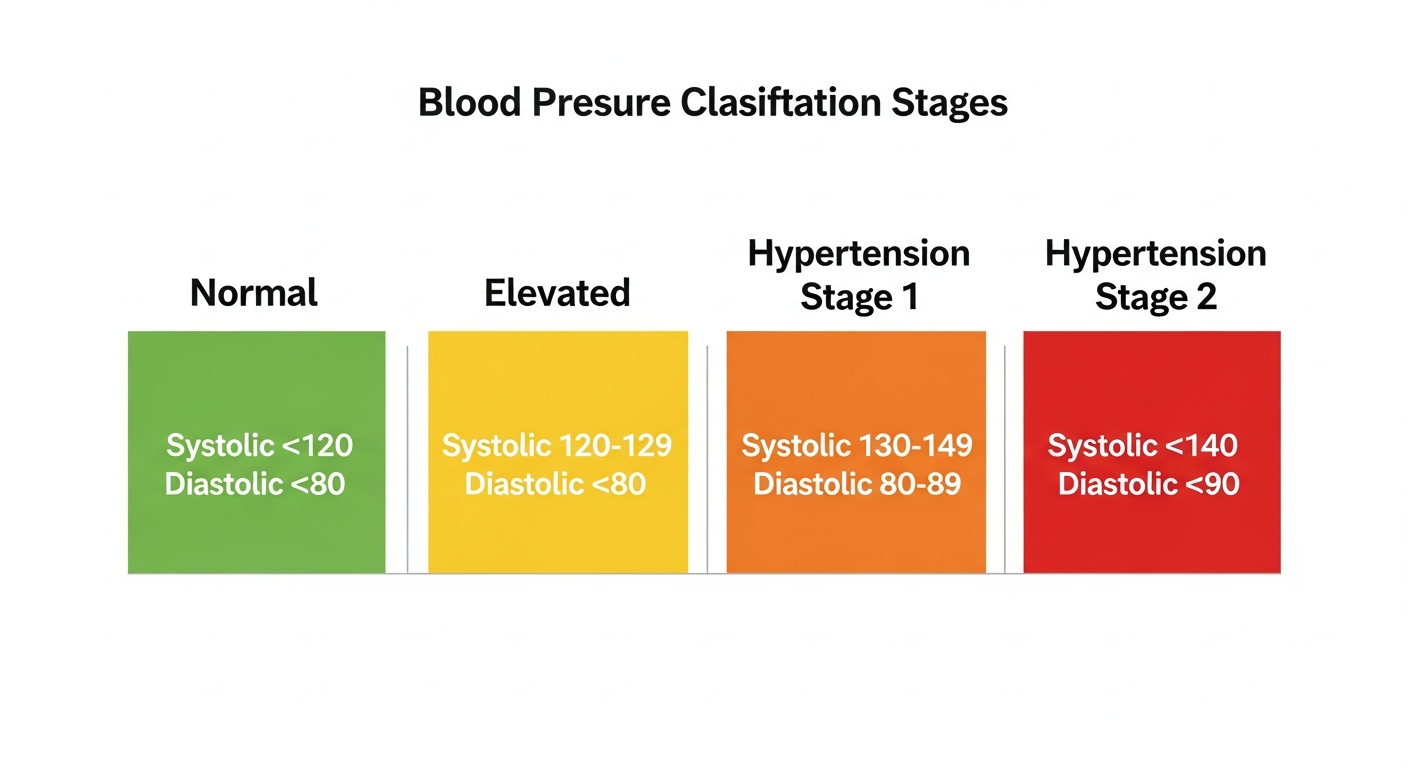 Blood Presure Clasiftation Stages

Normal

Systolic <120
Diastolic <80

Elevated

Systolic 120-129
Diastolic <80

Hypertension Stage 1

Systolic 130-149
Diastolic 80-89

Hypertension Stage 2

Systolic <140
Diastolic <90